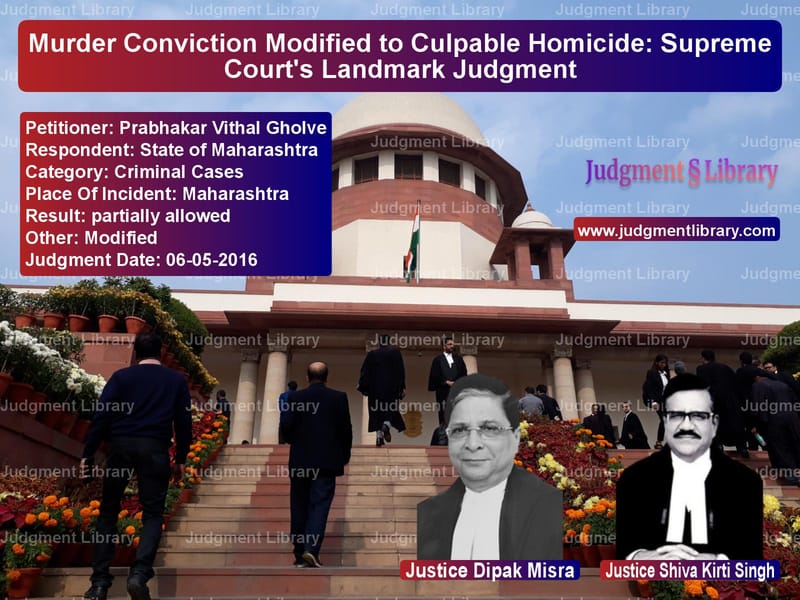 Murder Conviction Modified to Culpable Homicide: Supreme Court's Landmark Judgment

Petitioner: Prabhakar Vithal Gholve
Respondent: State of Maharashtra
Category: Criminal Cases
Place Of Incident: Maharashtra
Result: partially allowed
Other: Modified
Judgment Date: 06-05-2016

Judgment § Library

www.judgmentlibrary.com

Justice Dipak Misra

Justice Shiva Kirti Singh

Judgment Library